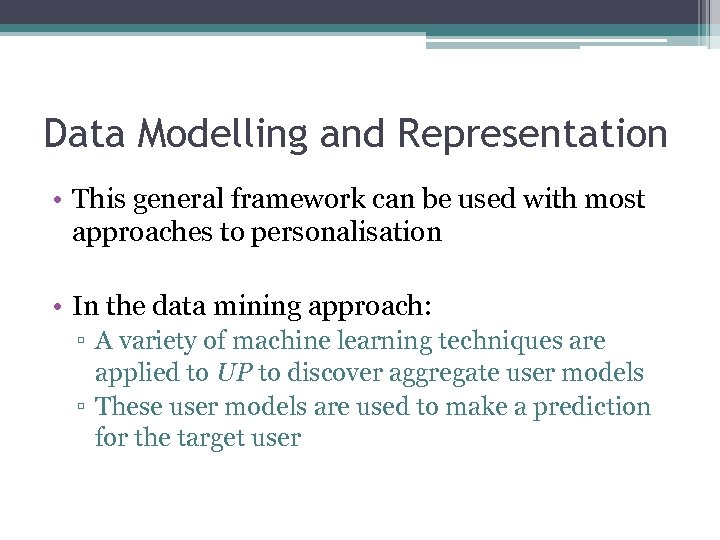 Data Modelling and Representation

• This general framework can be used with most approaches to personalisation

• In the data mining approach:
▫ A variety of machine learning techniques are applied to *UP* to discover aggregate user models
▫ These user models are used to make a prediction for the target user